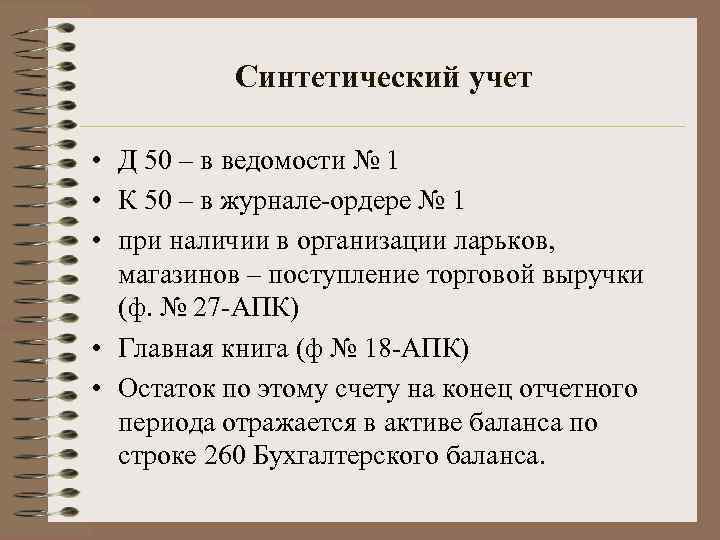 Синтетический учет

• Д 50 – в ведомости № 1
• К 50 – в журнале-ордере № 1
• при наличии в организации ларьков, магазинов – поступление торговой выручки (ф. № 27-АПК)
• Главная книга (ф № 18-АПК)
• Остаток по этому счету на конец отчетного периода отражается в активе баланса по строке 260 Бухгалтерского баланса.